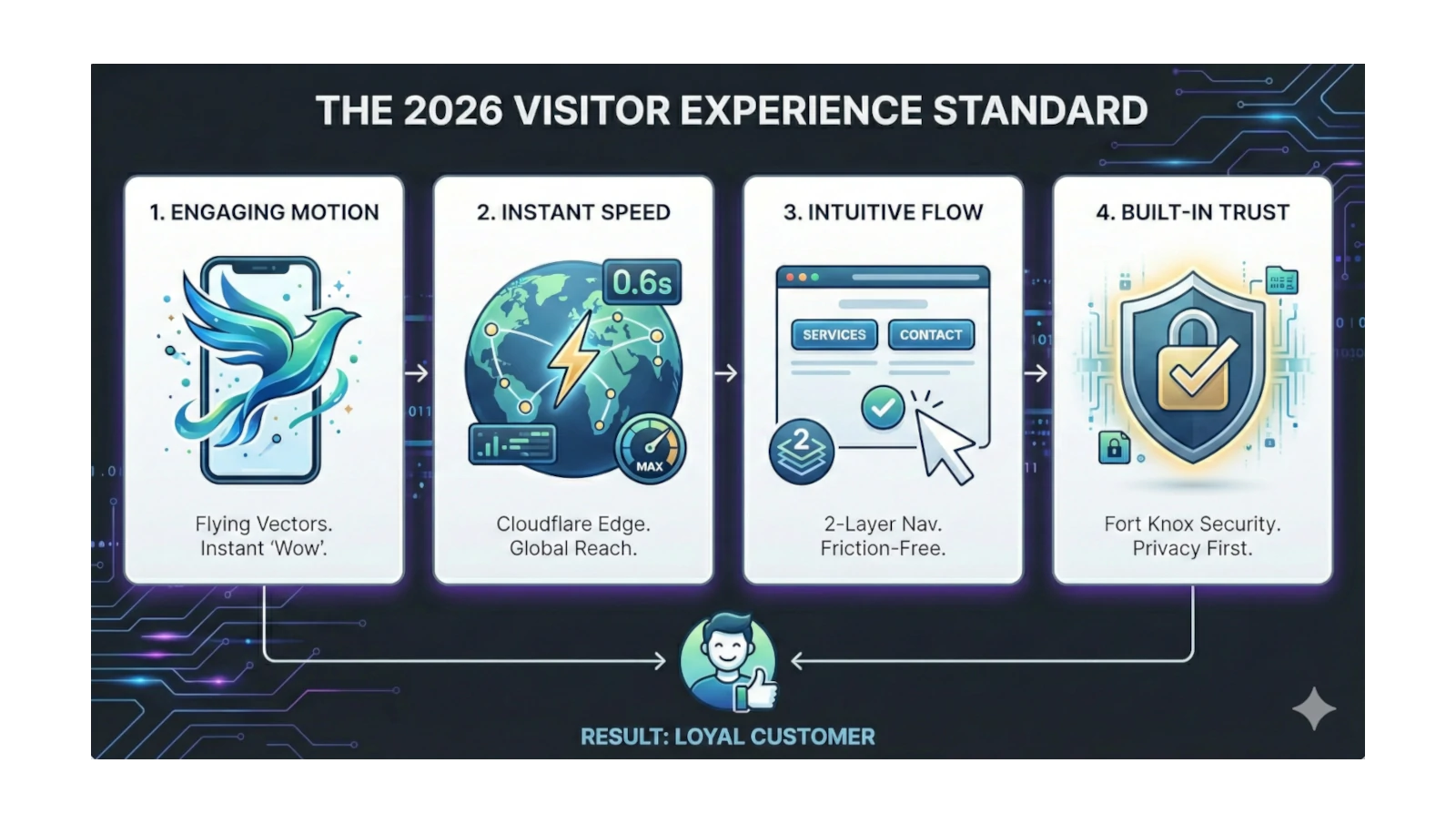 THE 2026 VISITOR EXPERIENCE STANDARD

1. ENGAGING MOTION

Flying Vectors.
Instant 'Wow'.

2. INSTANT SPEED

0.6s

MAX

Cloudflare Edge.
Global Reach.

3. INTUITIVE FLOW

SERVICES

CONTACT

2

2-Layer Nav.
Friction-Free.

4. BUILT-IN TRUST

Fort Knox Security.
Privacy First.

RESULT: LOYAL CUSTOMER